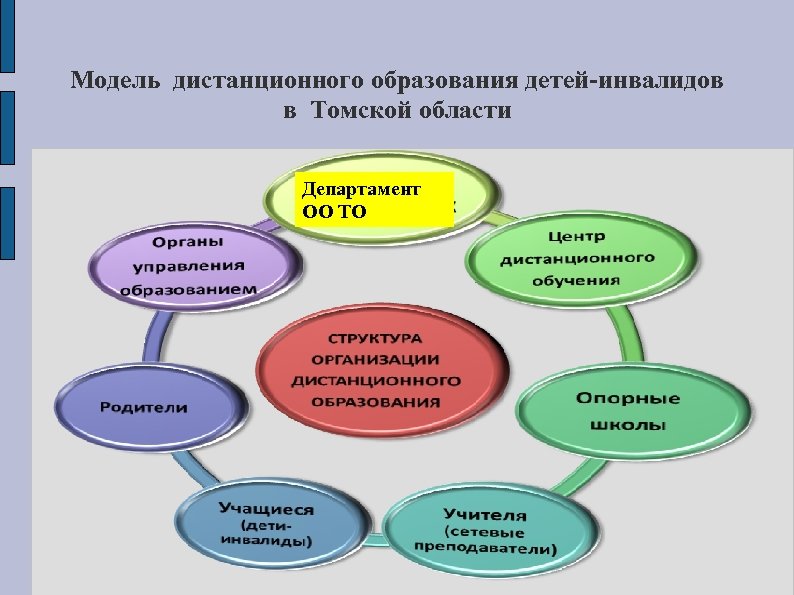 Модель дистанционного образования детей-инвалидов в Томской области

Департамент ОО ТО

Центр дистанционного обучения

Опорные школы

Учителя (сетевые преподаватели)

Учащиеся (дети-инвалиды)

Родители

Органы управления образованием

СТРУКТУРА ОРГАНИЗАЦИИ ДИСТАНЦИОННОГО ОБРАЗОВАНИЯ